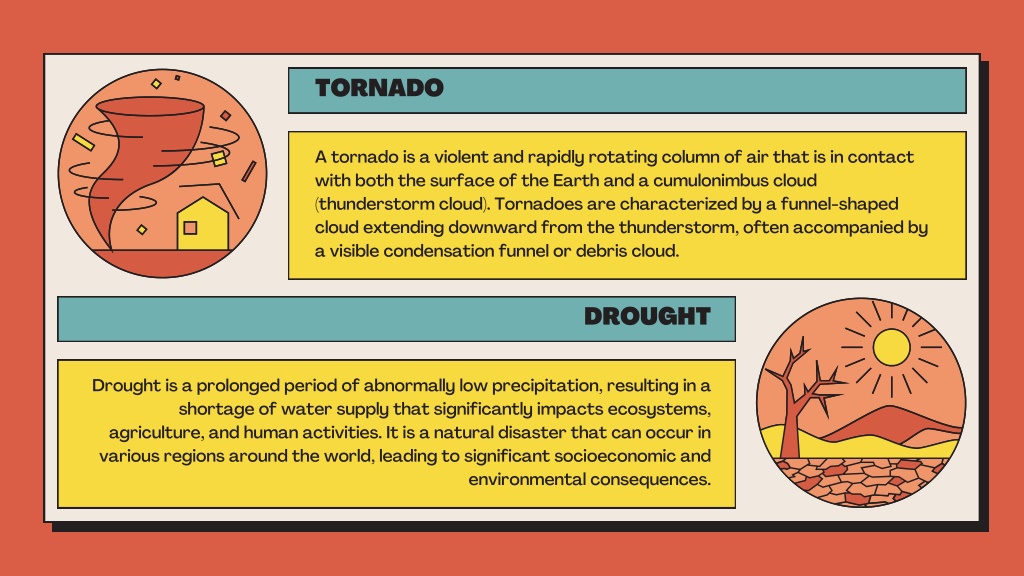 TORNADO

A tornado is a violent and rapidly rotating column of air that is in contact with both the surface of the Earth and a cumulonimbus cloud (thunderstorm cloud). Tornadoes are characterized by a funnel-shaped cloud extending downward from the thunderstorm, often accompanied by a visible condensation funnel or debris cloud.

DROUGHT

Drought is a prolonged period of abnormally low precipitation, resulting in a shortage of water supply that significantly impacts ecosystems, agriculture, and human activities. It is a natural disaster that can occur in various regions around the world, leading to significant socioeconomic and environmental consequences.